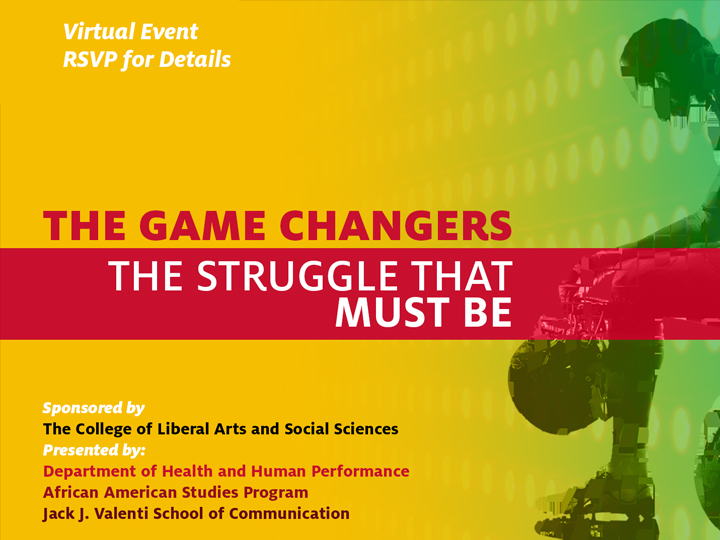 Virtual Event
RSVP for Details

THE GAME CHANGERS
THE STRUGGLE THAT MUST BE

Sponsored by
The College of Liberal Arts and Social Sciences
Presented by:
Department of Health and Human Performance
African American Studies Program
Jack J. Valenti School of Communication